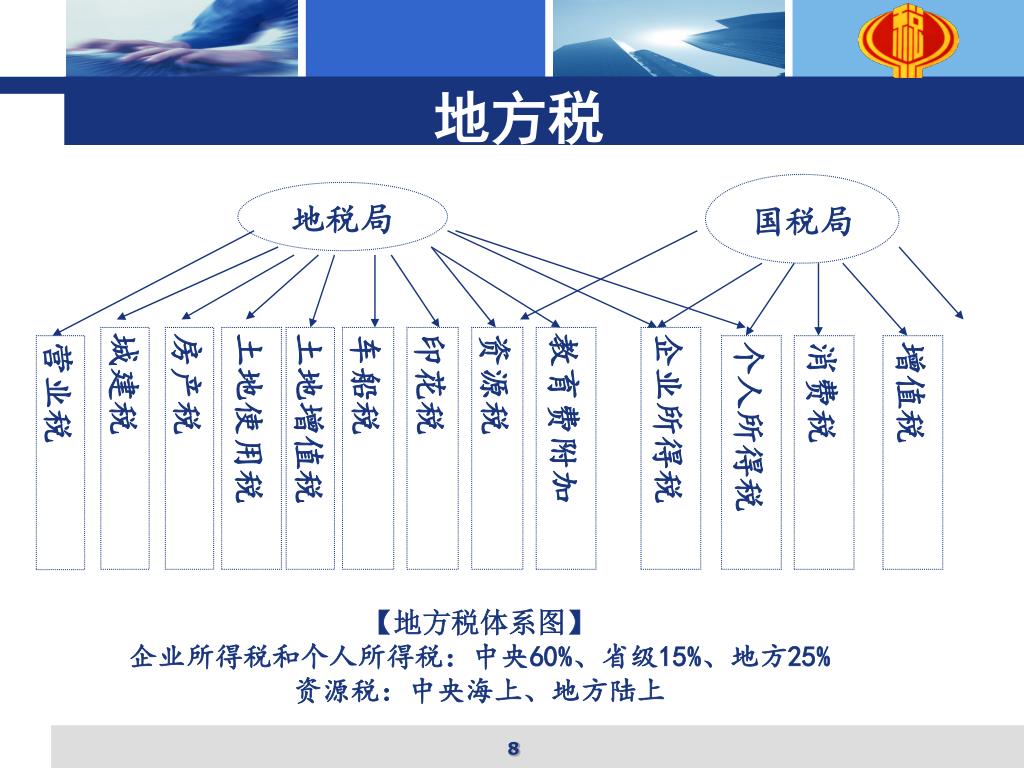 地方税

地税局

国税局

营业税

城建税

房产税

土地使用税

土地增值税

车船税

印花税

资源税

教育费附加

企业所得税

个人所得税

消费税

增值税

【地方税体系图】
企业所得税和个人所得税：中央60%、省级15%、地方25%
资源税：中央海上、地方陆上

8